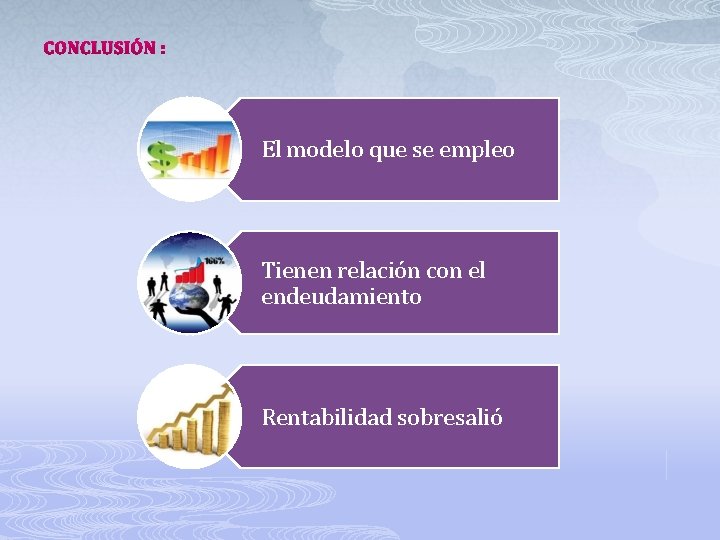 CONCLUSIÓN :

El modelo que se empleo

100%

Tienen relación con el endeudamiento

Rentabilidad sobresalió